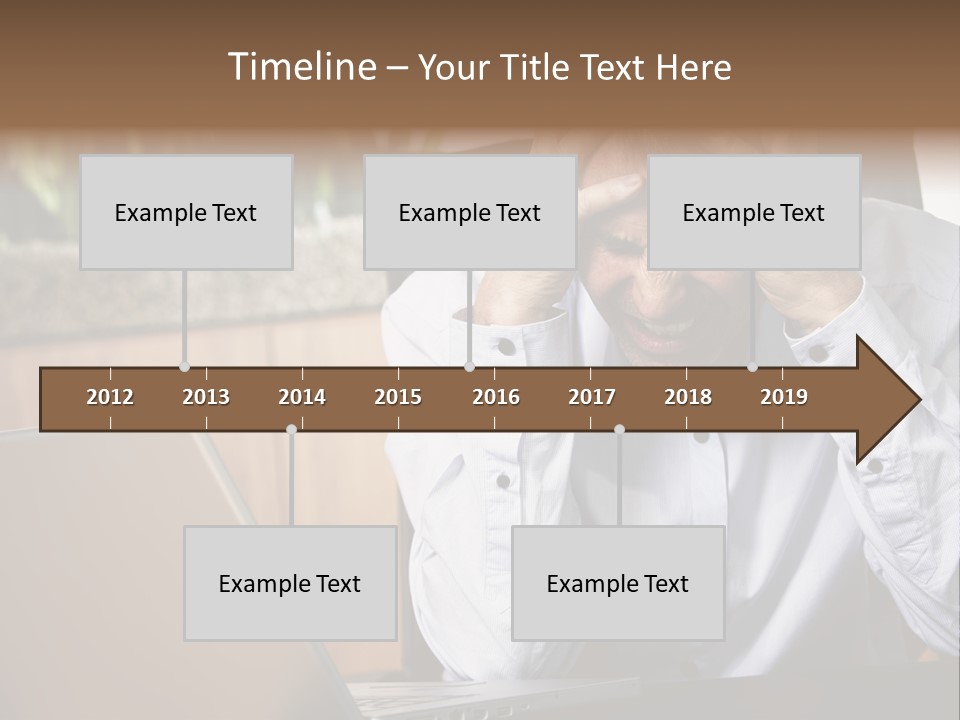 Timeline – Your Title Text Here

Example Text

Example Text

Example Text

2012 2013 2014 2015 2016 2017 2018 2019

Example Text

Example Text